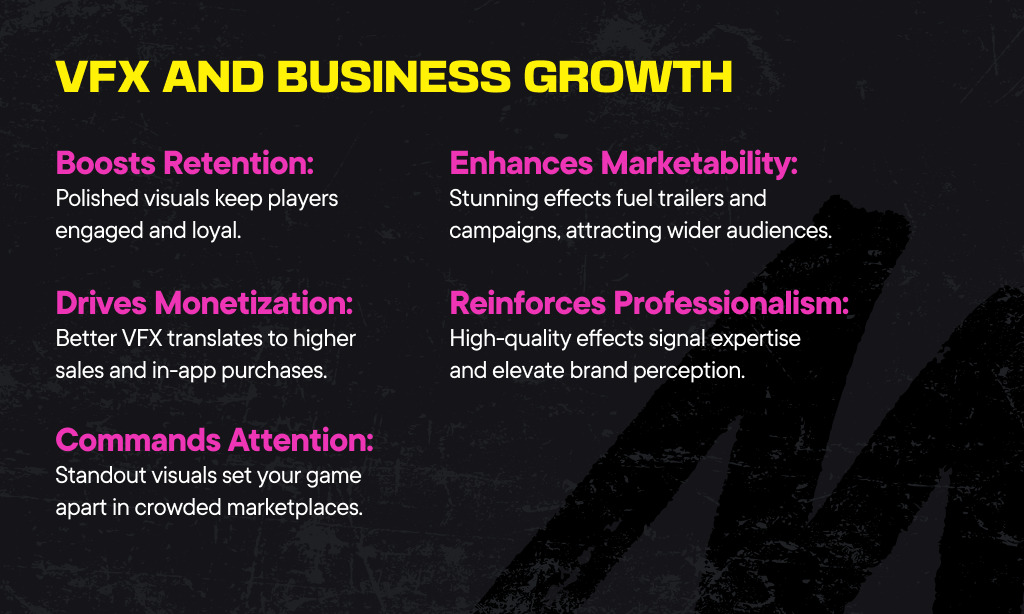 VFX AND BUSINESS GROWTH

Boosts Retention:
Polished visuals keep players engaged and loyal.

Drives Monetization:
Better VFX translates to higher sales and in-app purchases.

Commands Attention:
Standout visuals set your game apart in crowded marketplaces.

Enhances Marketability:
Stunning effects fuel trailers and campaigns, attracting wider audiences.

Reinforces Professionalism:
High-quality effects signal expertise and elevate brand perception.